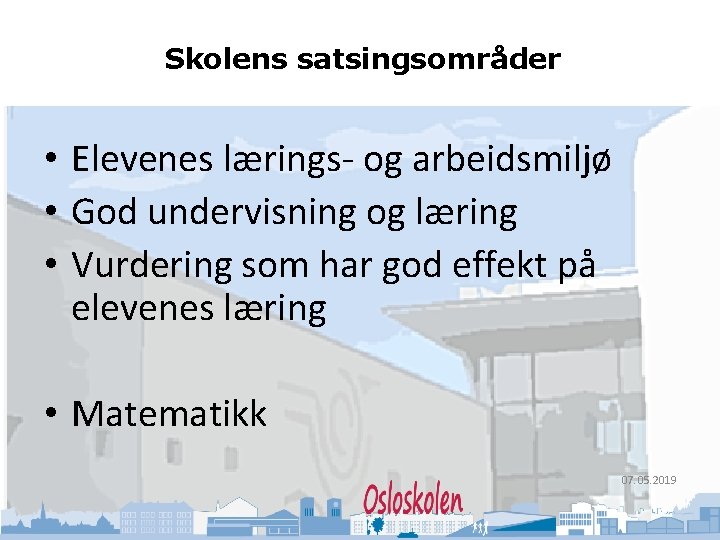 Skolens satsingsområder

• Elevenes lærings- og arbeidsmiljø
• God undervisning og læring
• Vurdering som har god effekt på elevenes læring

• Matematikk

07.05.2019

Osloskolen